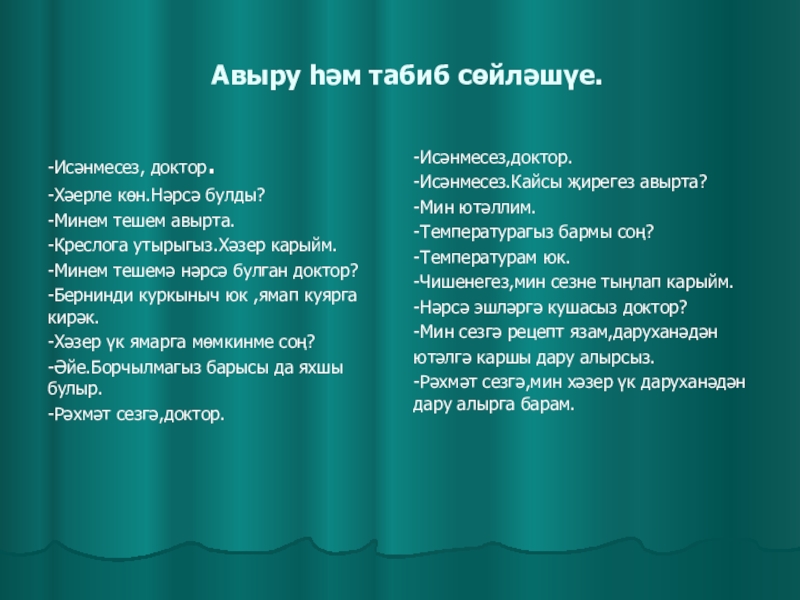 Авыру һәм табиб сөйләшүе.

-Исәнмесез, доктор.
-Хәерле көн.Нәрсә булды?
-Минем тешем авырта.
-Креслога утырыгыз.Хәзер карыйм.
-Минем тешемә нәрсә булган доктор?
-Бернинди куркыныч юк ,ямап куярга кирәк.
-Хәзер үк ямарга мөмкинме соң?
-Әйе.Борчылмагыз барысы да яхшы булыр.
-Рәхмәт сезгә,доктор.

-Исәнмесез,доктор.
-Исәнмесез.Кайсы җирегез авырта?
-Мин ютәллим.
-Температурагыз бармы соң?
-Температурам юк.
-Чишенегез,мин сезне тыңлап карыйм.
-Нәрсә эшләргә кушасыз доктор?
-Мин сезгә рецепт язам,даруханәдән ютәлгә каршы дару алырсыз.
-Рәхмәт сезгә,мин хәзер үк даруханәдән дару алырга барам.